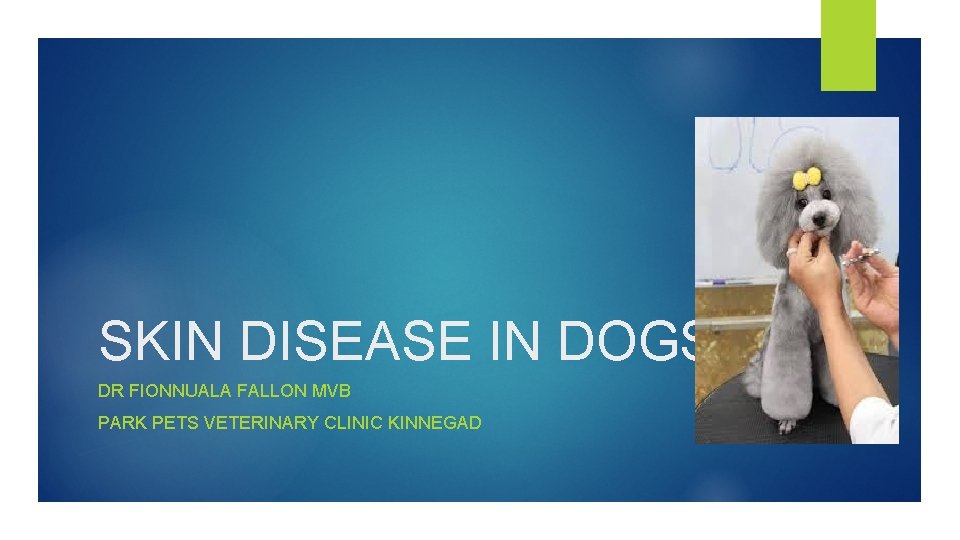 SKIN DISEASE IN DOGS

DR FIONNUALA FALLON MVB

PARK PETS VETERINARY CLINIC KINNEGAD